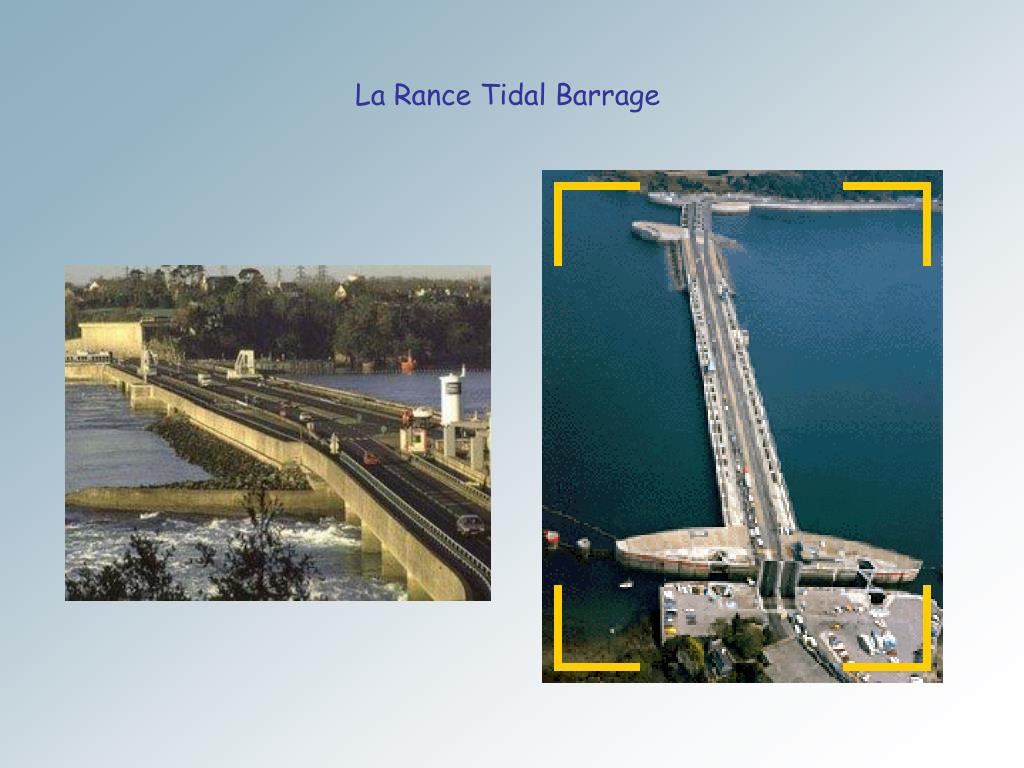 La Rance Tidal Barrage